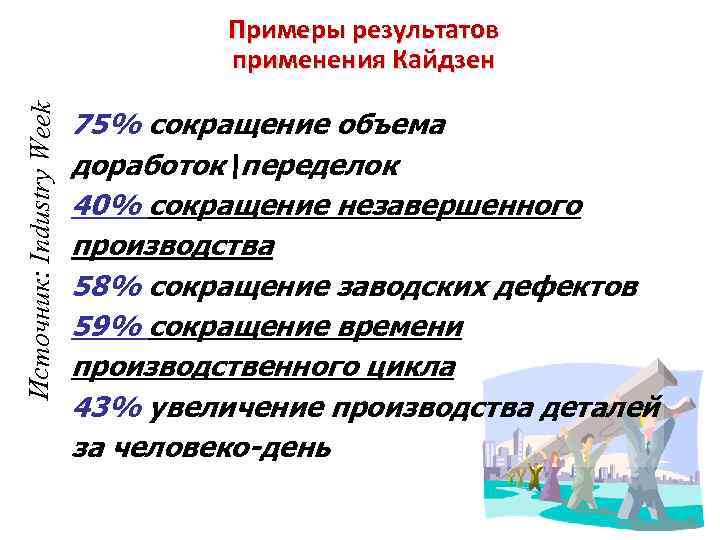 Примеры результатов применения Кайдзен

Источник: Industry Week

75% сокращение объема доработок\переделок

40% сокращение незавершенного производства

58% сокращение заводских дефектов

59% сокращение времени производственного цикла

43% увеличение производства деталей за человеко-день